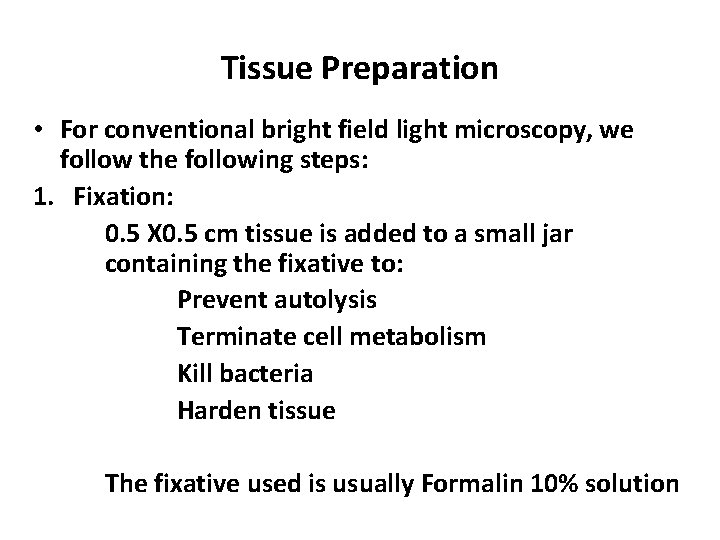 Tissue Preparation

• For conventional bright field light microscopy, we follow the following steps:

1. Fixation:

0.5 X0.5 cm tissue is added to a small jar containing the fixative to:

Prevent autolysis

Terminate cell metabolism

Kill bacteria

Harden tissue

The fixative used is usually Formalin 10% solution